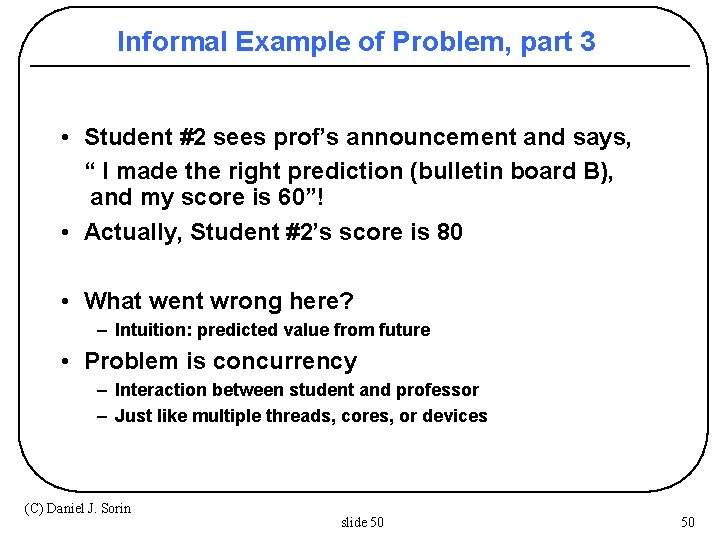 Informal Example of Problem, part 3

• Student #2 sees prof's announcement and says, " I made the right prediction (bulletin board B), and my score is 60"!
• Actually, Student #2's score is 80

• What went wrong here?
– Intuition: predicted value from future
• Problem is concurrency
– Interaction between student and professor
– Just like multiple threads, cores, or devices

(C) Daniel J. Sorin

slide 50

50